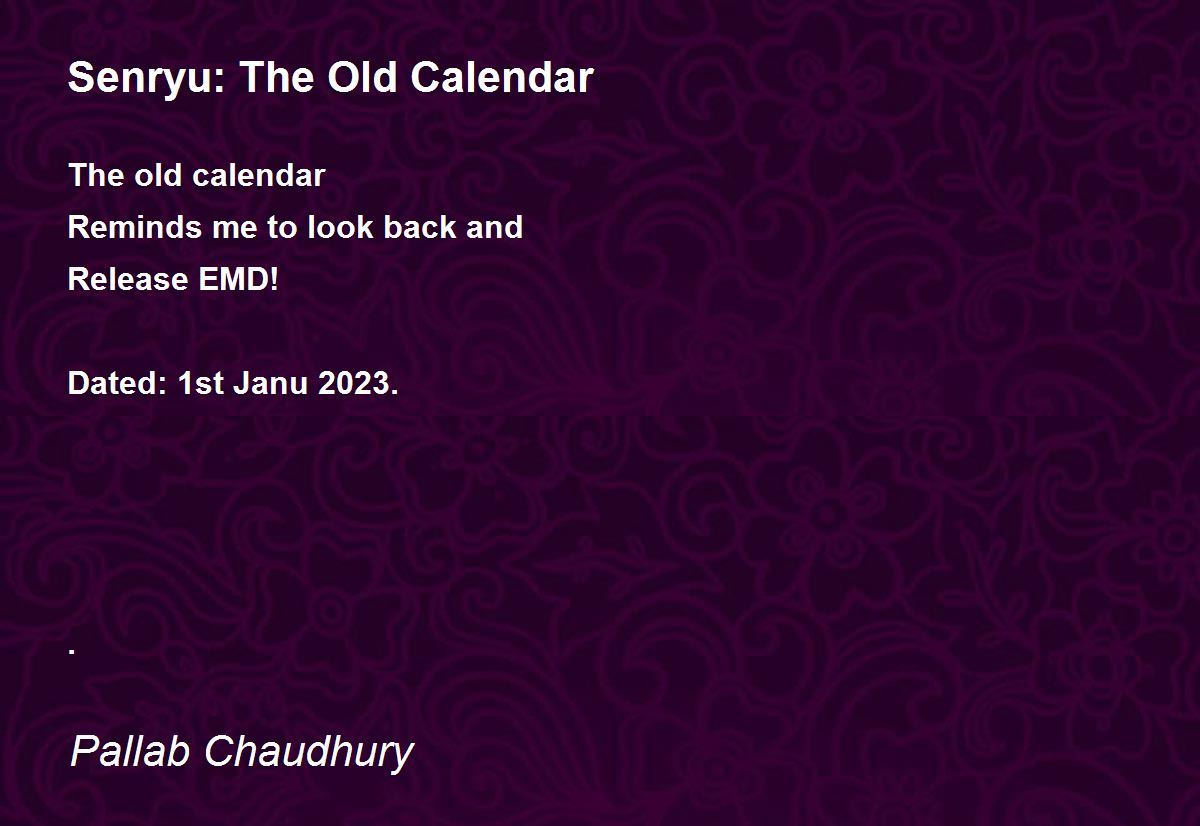 Senryu: The Old Calendar

The old calendar
Reminds me to look back and
Release EMD!

Dated: 1st Janu 2023.

.

Pallab Chaudhury